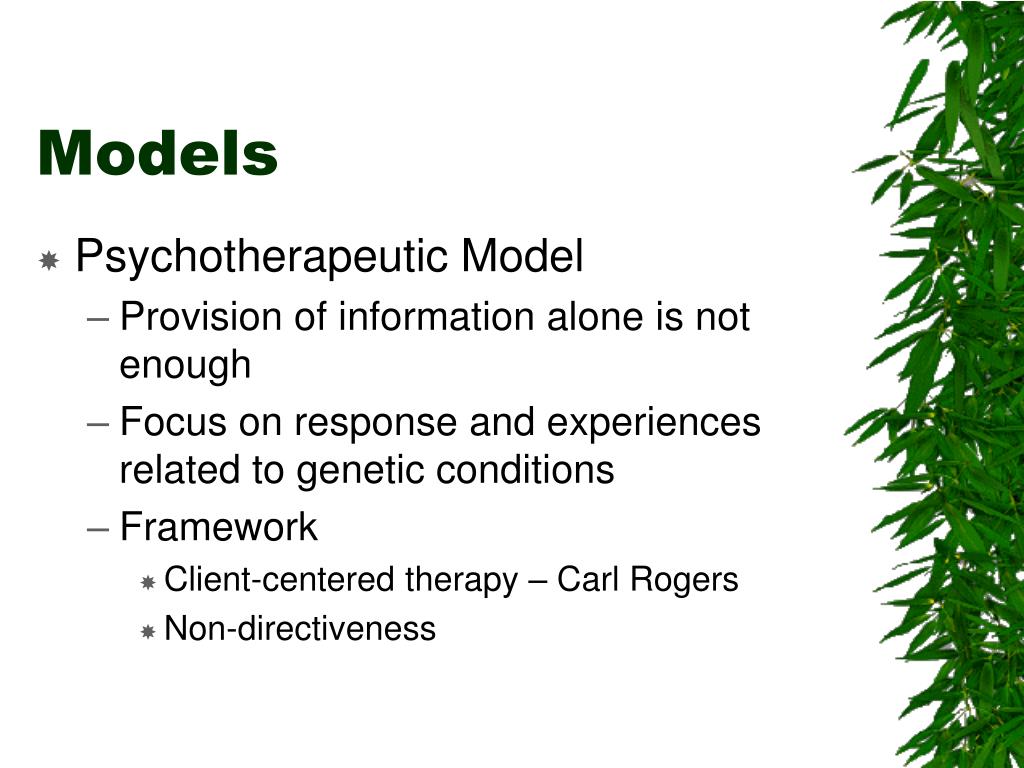 Models

Psychotherapeutic Model

– Provision of information alone is not enough

– Focus on response and experiences related to genetic conditions

– Framework

Client-centered therapy – Carl Rogers

Non-directiveness